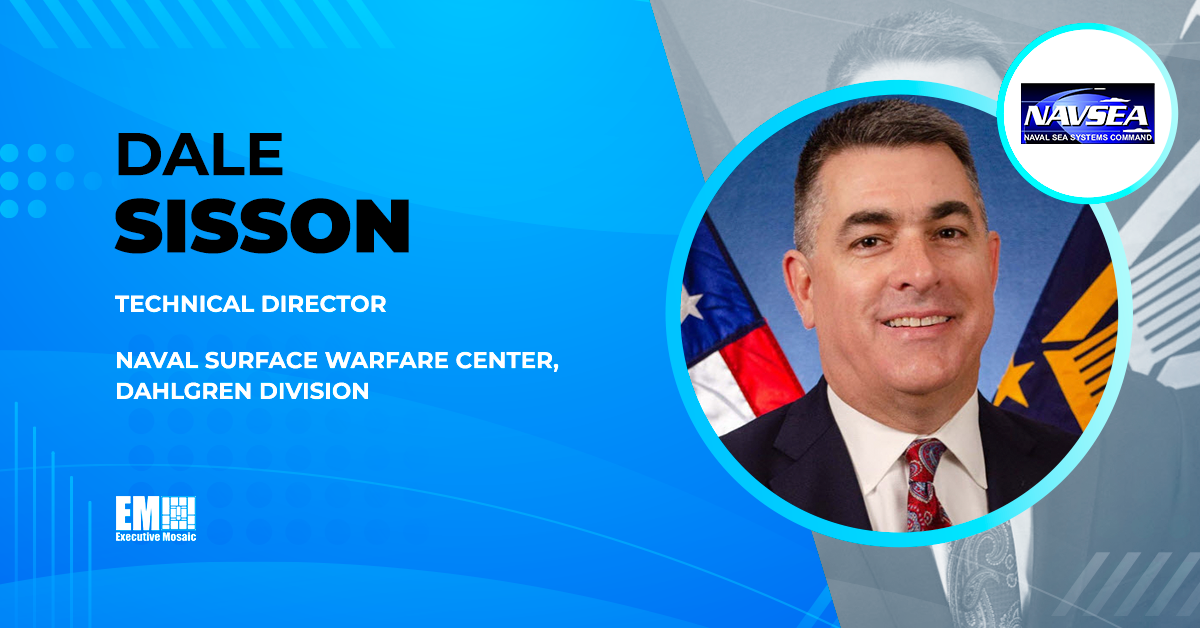 DALE SISSON

TECHNICAL DIRECTOR

NAVAL SURFACE WARFARE CENTER, DAHLGREN DIVISION

EM Executive Mosaic

NAVSEA
NAVAL SEA SYSTEMS COMMAND